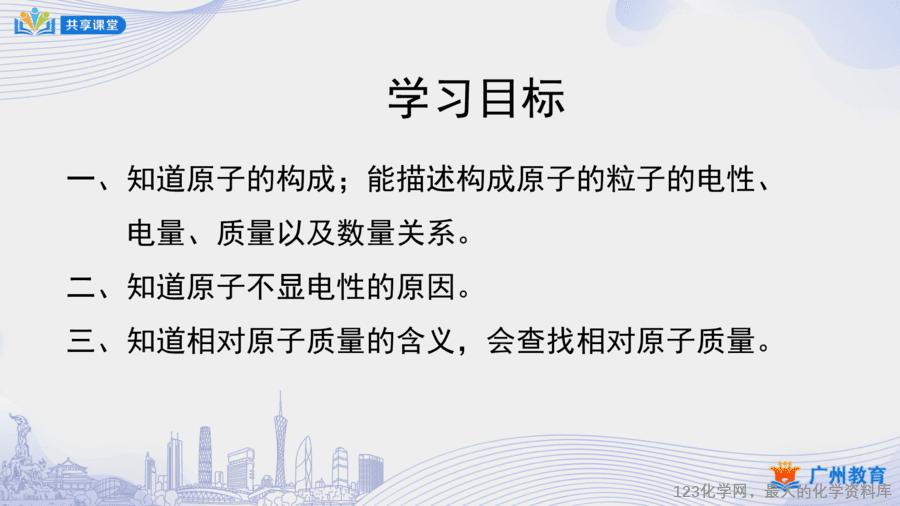 共享课堂

学习目标

一、知道原子的构成；能描述构成原子的粒子的电性、电量、质量以及数量关系。

二、知道原子不显电性的原因。

三、知道相对原子质量的含义，会查找相对原子质量。

广州教育

123化学网，最大的化学资料库